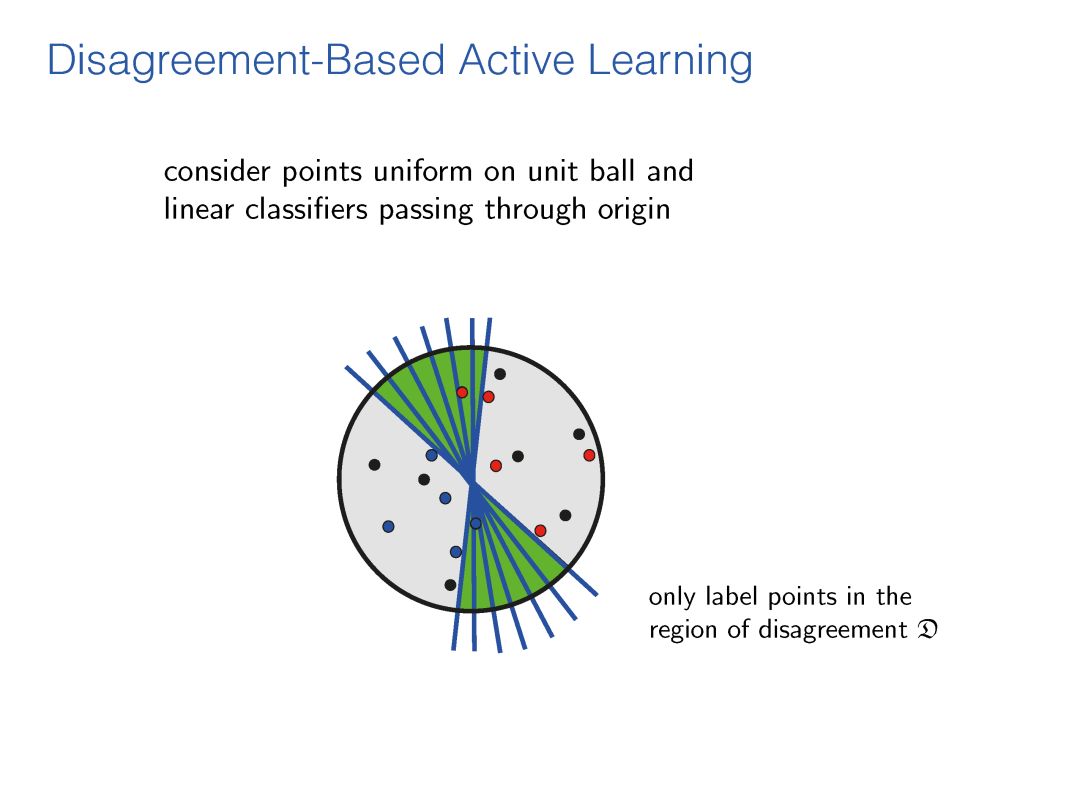 Disagreement-Based Active Learning

consider points uniform on unit ball and linear classifiers passing through origin

only label points in the region of disagreement $\mathfrak{D}$